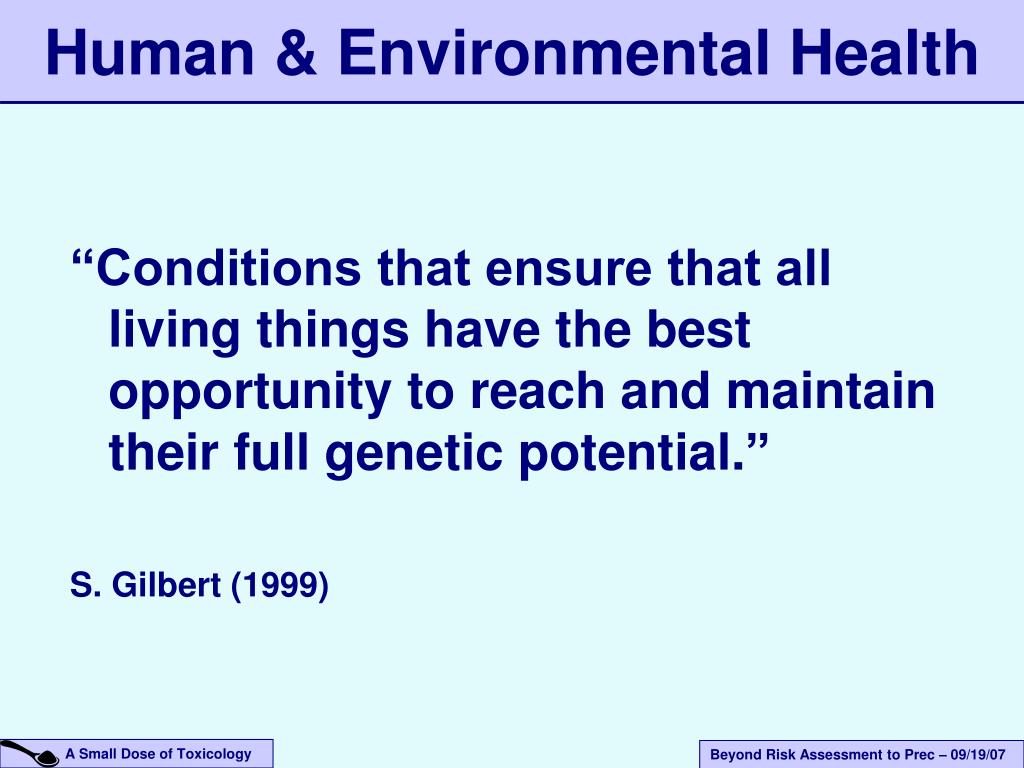 Human & Environmental Health

“Conditions that ensure that all living things have the best opportunity to reach and maintain their full genetic potential.”

S. Gilbert (1999)

A Small Dose of Toxicology

Beyond Risk Assessment to Prec – 09/19/07